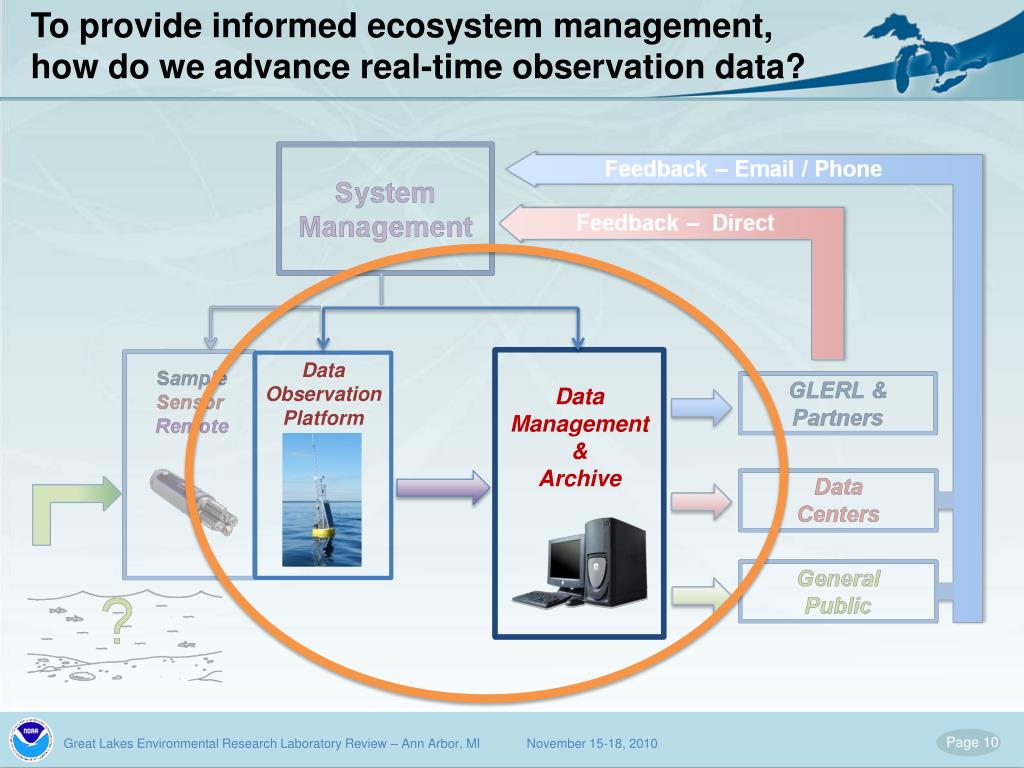 To provide informed ecosystem management, how do we advance real-time observation data?

System Management

Feedback – Email / Phone

Feedback – Direct

Sample
Sensor
Remote

Data Observation Platform

Data Management & Archive

GLERL & Partners

Data Centers

General Public

?

NOAA

Great Lakes Environmental Research Laboratory Review – Ann Arbor, MI

November 15-18, 2010

Page 10